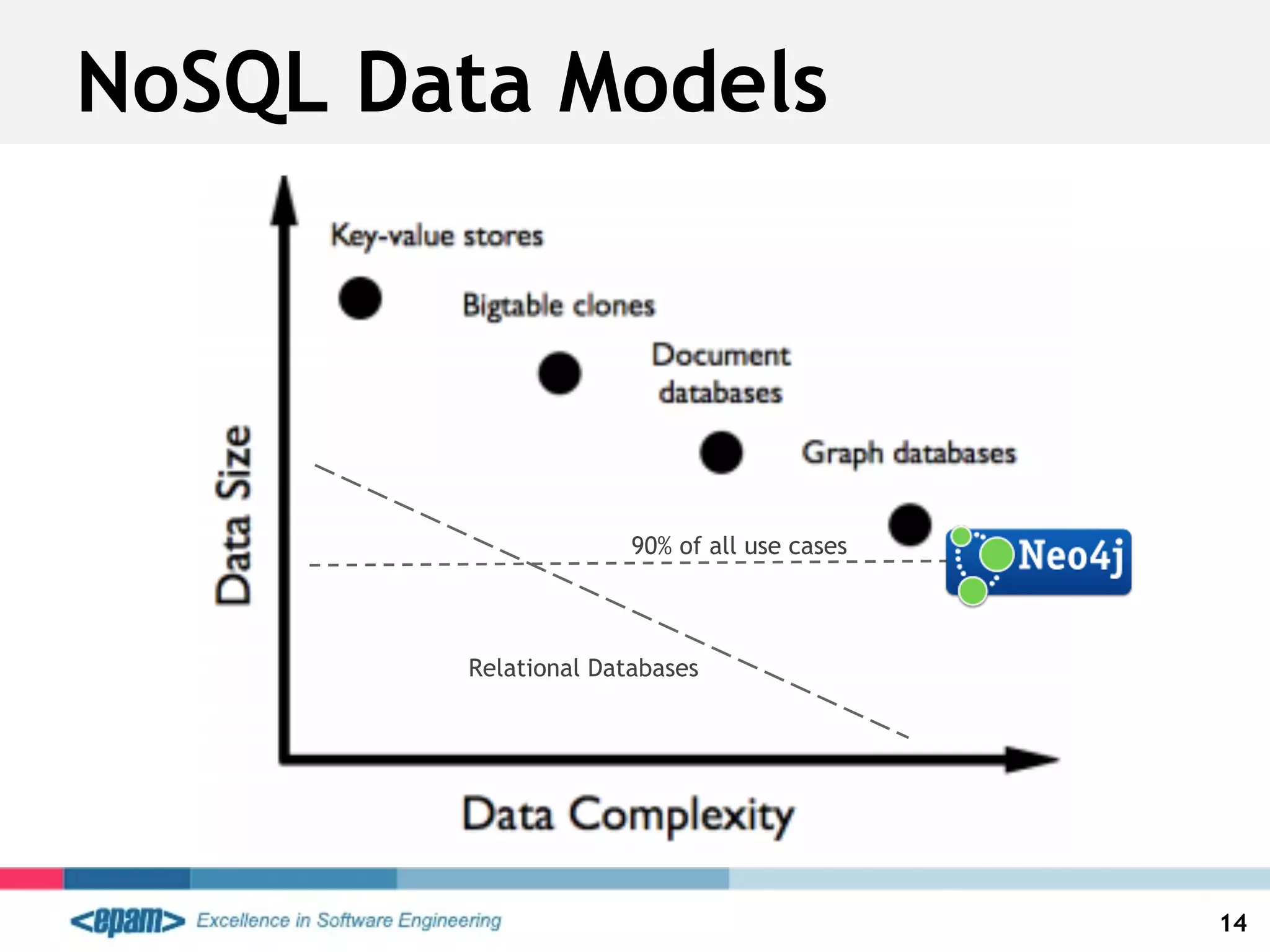 NoSQL Data Models

Data Size

Key-value stores

Bigtable clones

Document databases

Graph databases

90% of all use cases

Neo4j

Relational Databases

Data Complexity

<epam> Excellence in Software Engineering

14